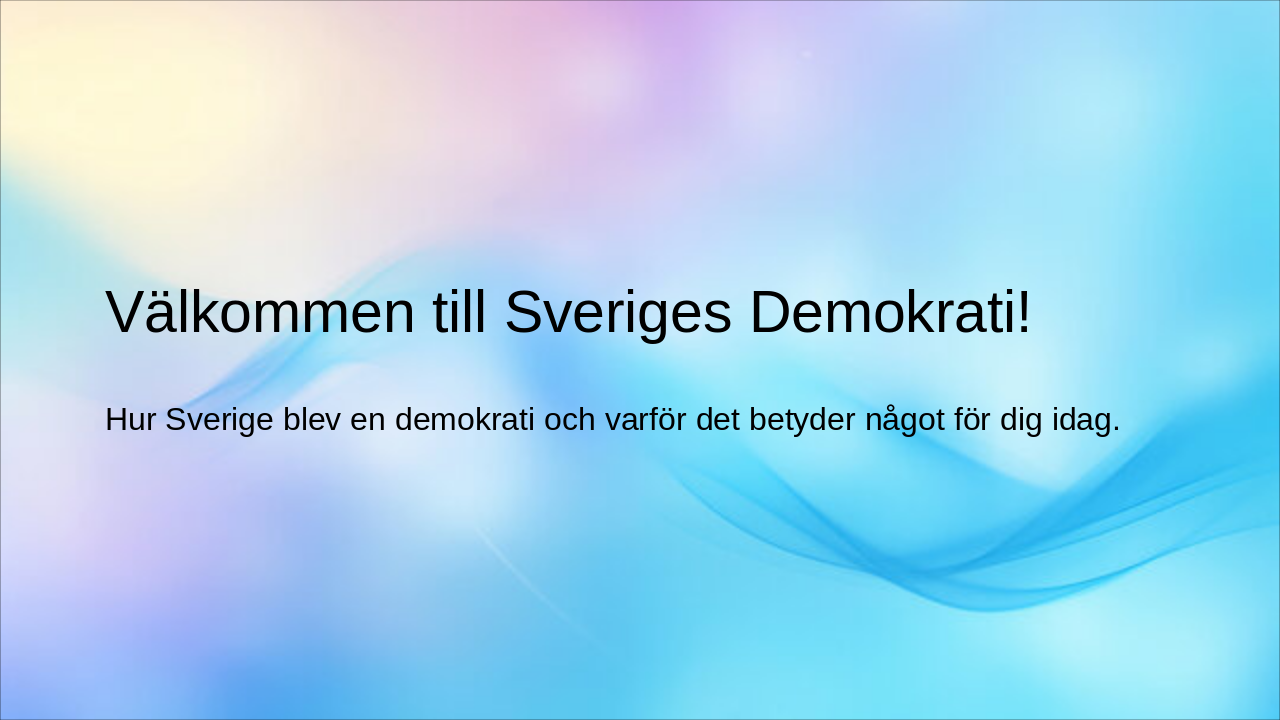 Välkommen till Sveriges Demokrati!

Hur Sverige blev en demokrati och varför det betyder något för dig idag.